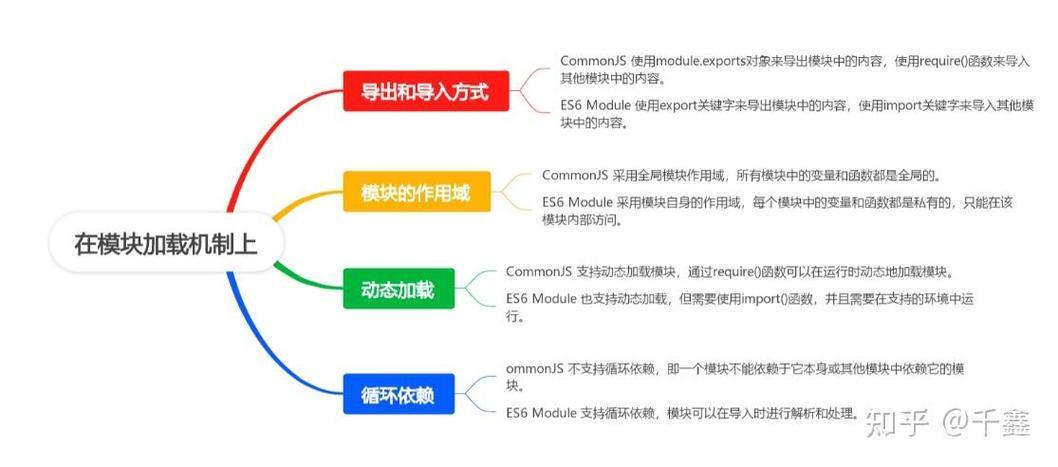 在模块加载机制上

导出和导入方式

CommonJS 使用module.exports对象来导出模块中的内容，使用require()函数来导入其他模块中的内容。

ES6 Module 使用export关键字来导出模块中的内容，使用import关键字来导入其他模块中的内容。

模块的作用域

CommonJS 采用全局模块作用域，所有模块中的变量和函数都是全局的。

ES6 Module 采用模块自身的作用域，每个模块中的变量和函数都是私有的，只能在该模块内部访问。

动态加载

CommonJS 支持动态加载模块，通过require()函数可以在运行时动态地加载模块。

ES6 Module 也支持动态加载，但需要使用import()函数，并且需要在支持的环境中运行。

循环依赖

ommonJS 不支持循环依赖，即一个模块不能依赖于它本身或其他模块中依赖它的模块。

ES6 Module 支持循环依赖，模块可以在导入时进行解析和处理。

知乎 @千鑫